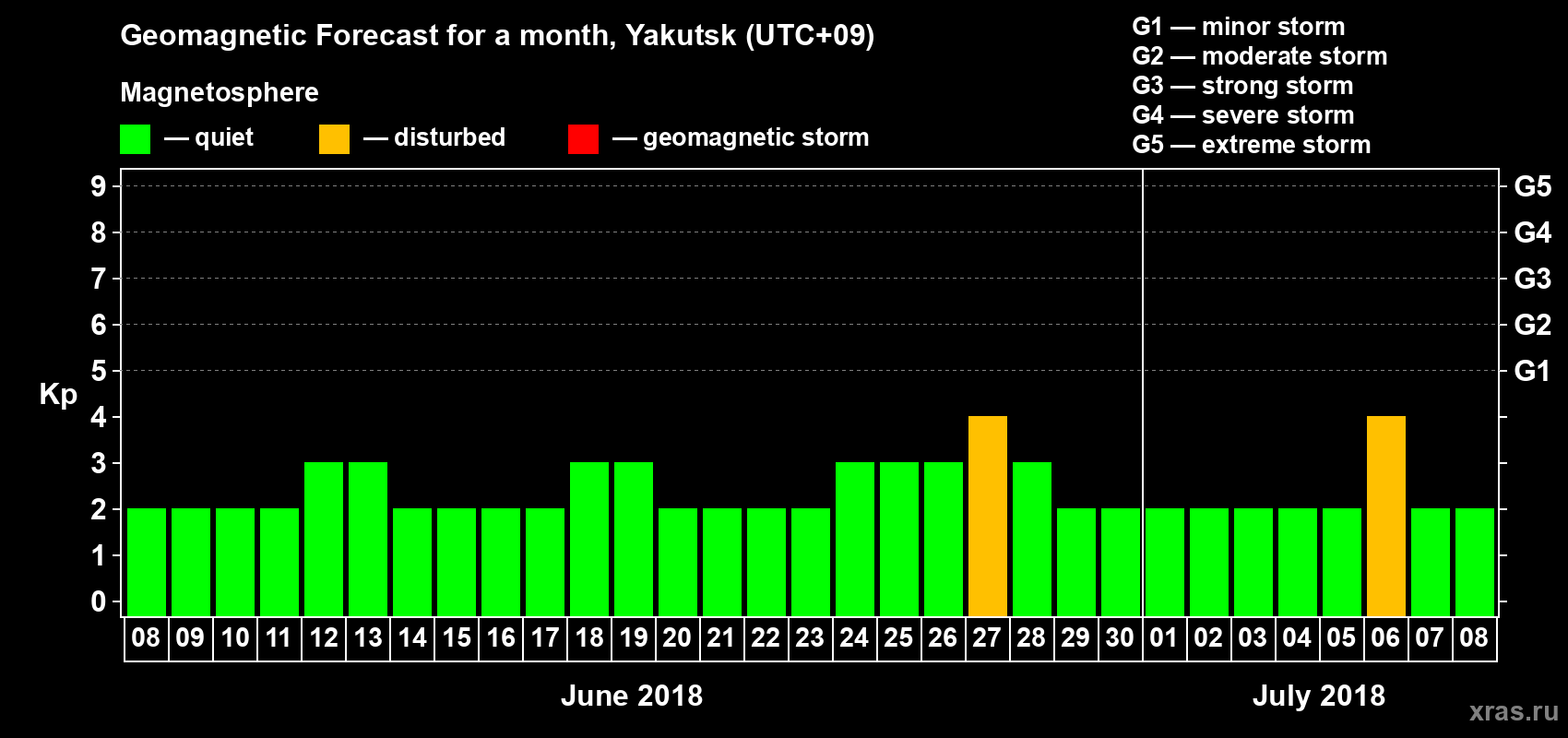 Geomagnetic Forecast for a month, Yakutsk (UTC+09)

Magnetosphere

— quiet — disturbed — geomagnetic storm

G1 — minor storm
G2 — moderate storm
G3 — strong storm
G4 — severe storm
G5 — extreme storm

Kp

9 8 7 6 5 4 3 2 1 0

G5 G4 G3 G2 G1

08 09 10 11 12 13 14 15 16 17 18 19 20 21 22 23 24 25 26 27 28 29 30 01 02 03 04 05 06 07 08

June 2018

July 2018

xras.ru